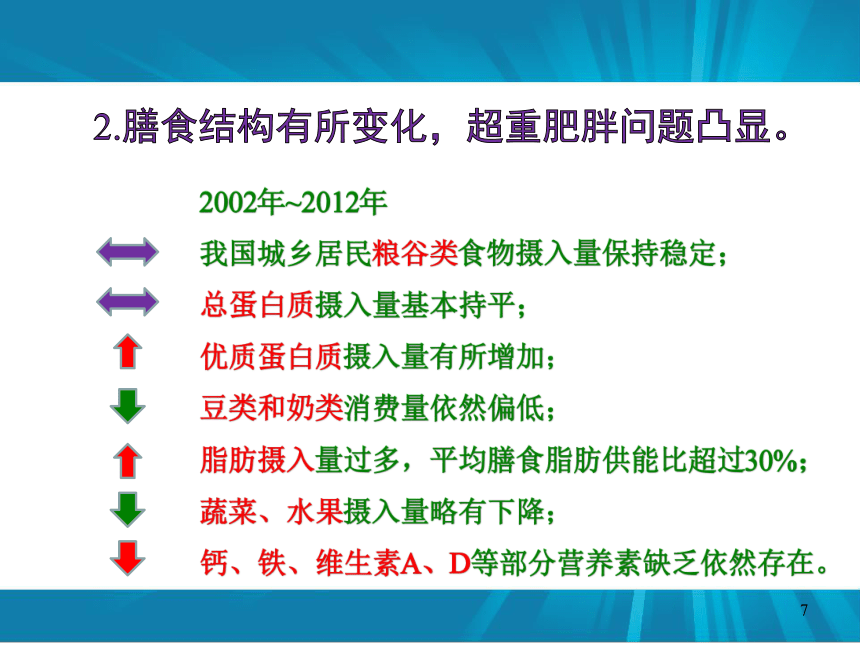 2.膳食结构有所变化，超重肥胖问题凸显。

2002年~2012年

我国城乡居民粮谷类食物摄入量保持稳定；

总蛋白质摄入量基本持平；

优质蛋白质摄入量有所增加；

豆类和奶类消费量依然偏低；

脂肪摄入量过多，平均膳食脂肪供能比超过30%；

蔬菜、水果摄入量略有下降；

钙、铁、维生素A、D等部分营养素缺乏依然存在。

7